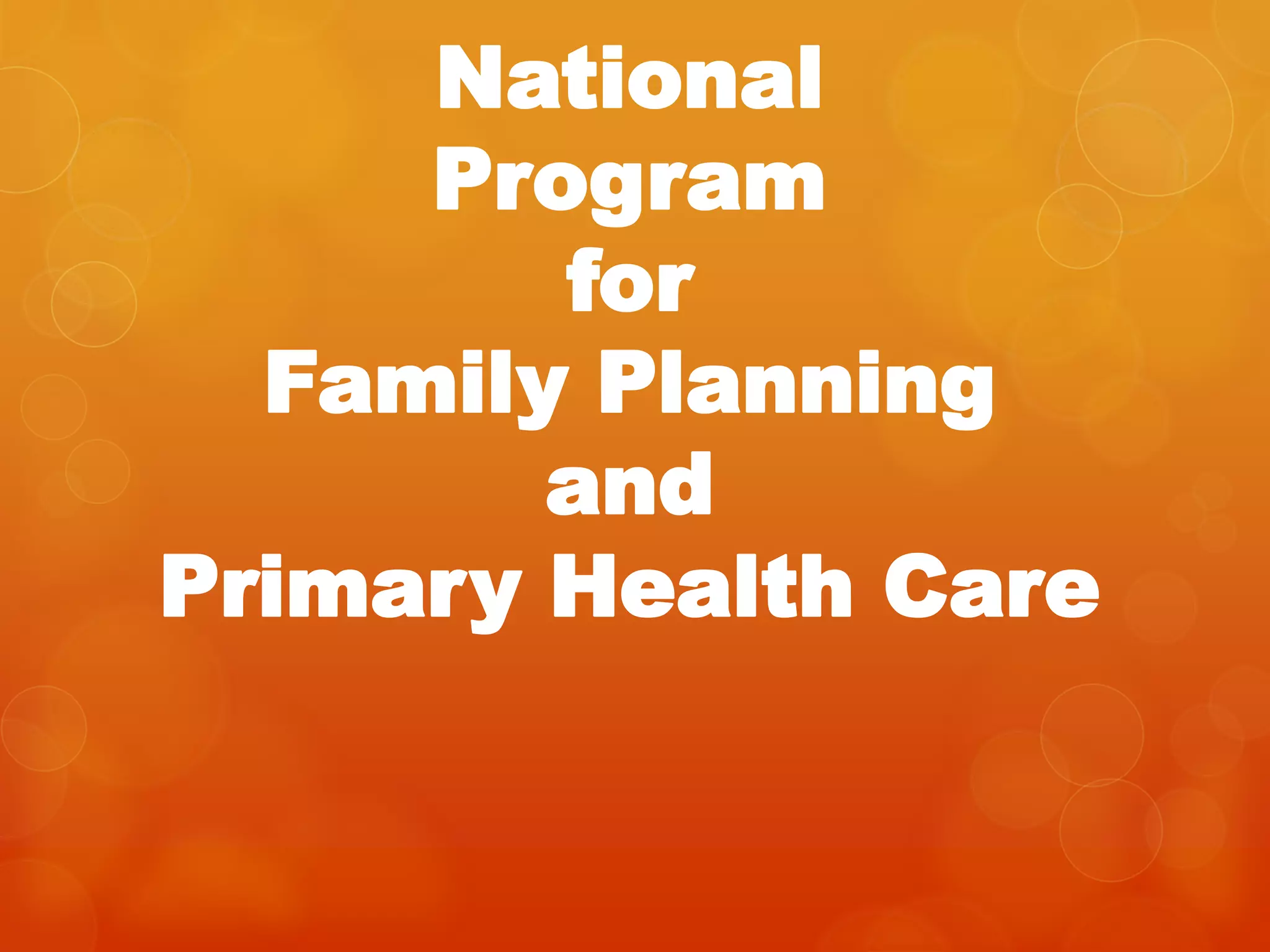 National Program for Family Planning and Primary Health Care